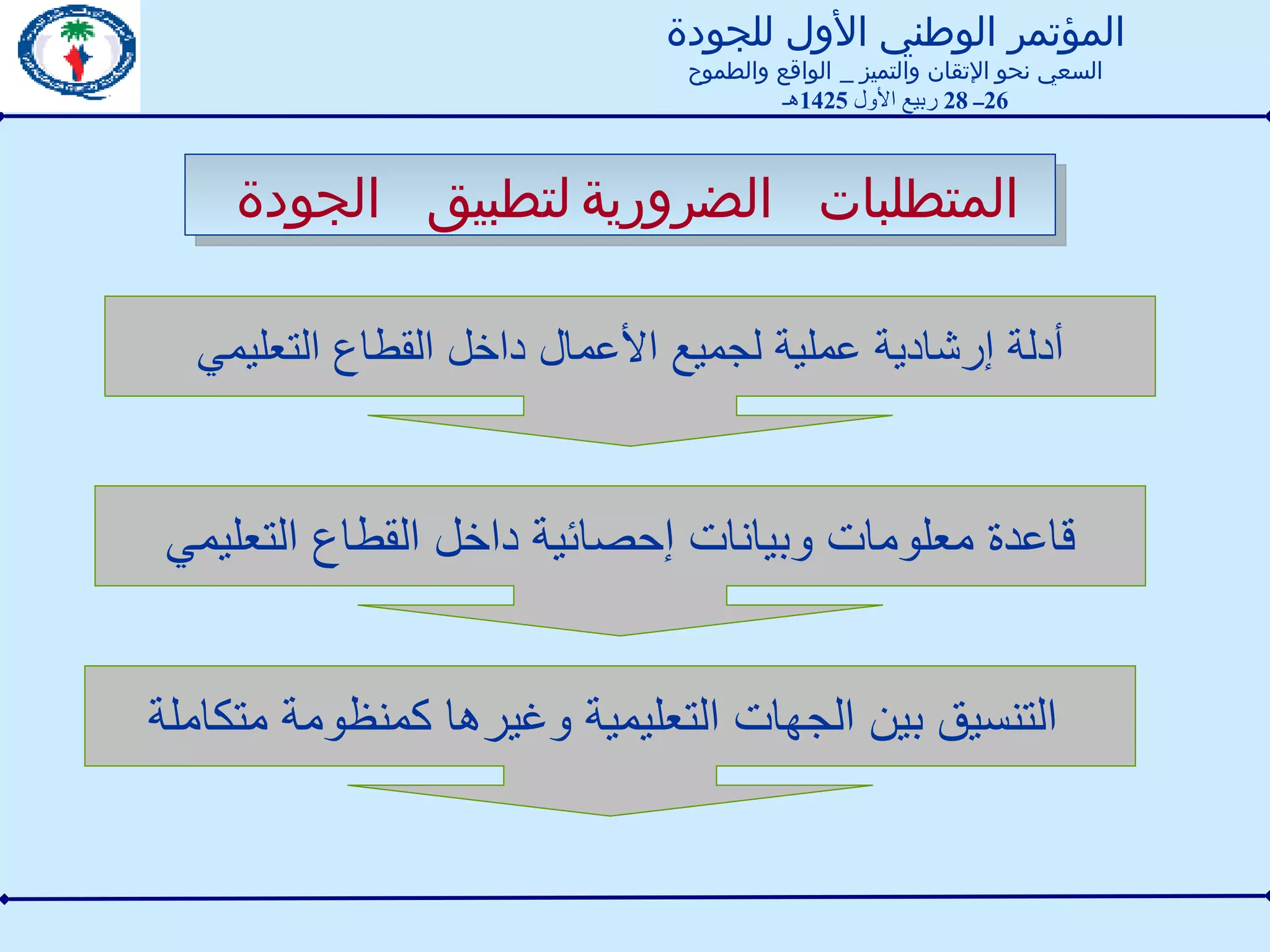 المؤتمر الوطني الأول للجودة
السعي نحو الإتقان والتميز _ الواقع والطموح
26– 28 ربيع الأول 1425هـ

المتطلبات الضرورية لتطبيق الجودة

أدلة إرشادية عملية لجميع الأعمال داخل القطاع التعليمي

قاعدة معلومات وبيانات إحصائية داخل القطاع التعليمي

التنسيق بين الجهات التعليمية وغيرها كمنظومة متكاملة